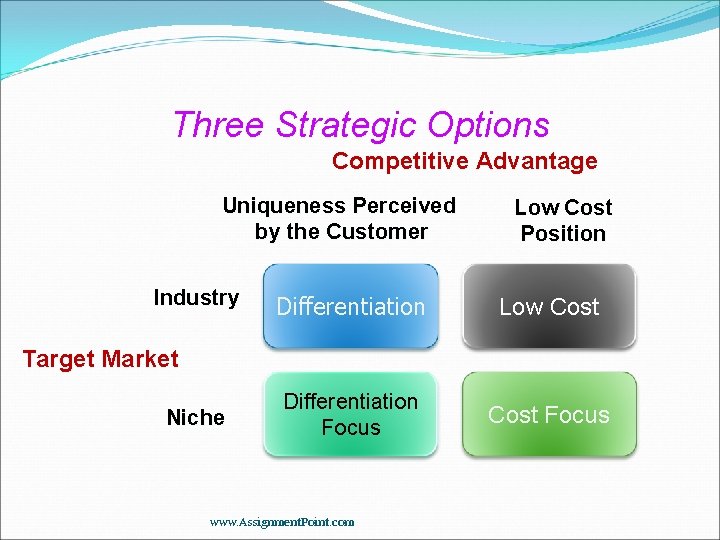 Three Strategic Options

Competitive Advantage

Uniqueness Perceived by the Customer

Low Cost Position

Industry

Differentiation

Low Cost

Target Market

Niche

Differentiation Focus

Cost Focus

www.AssignmentPoint.com